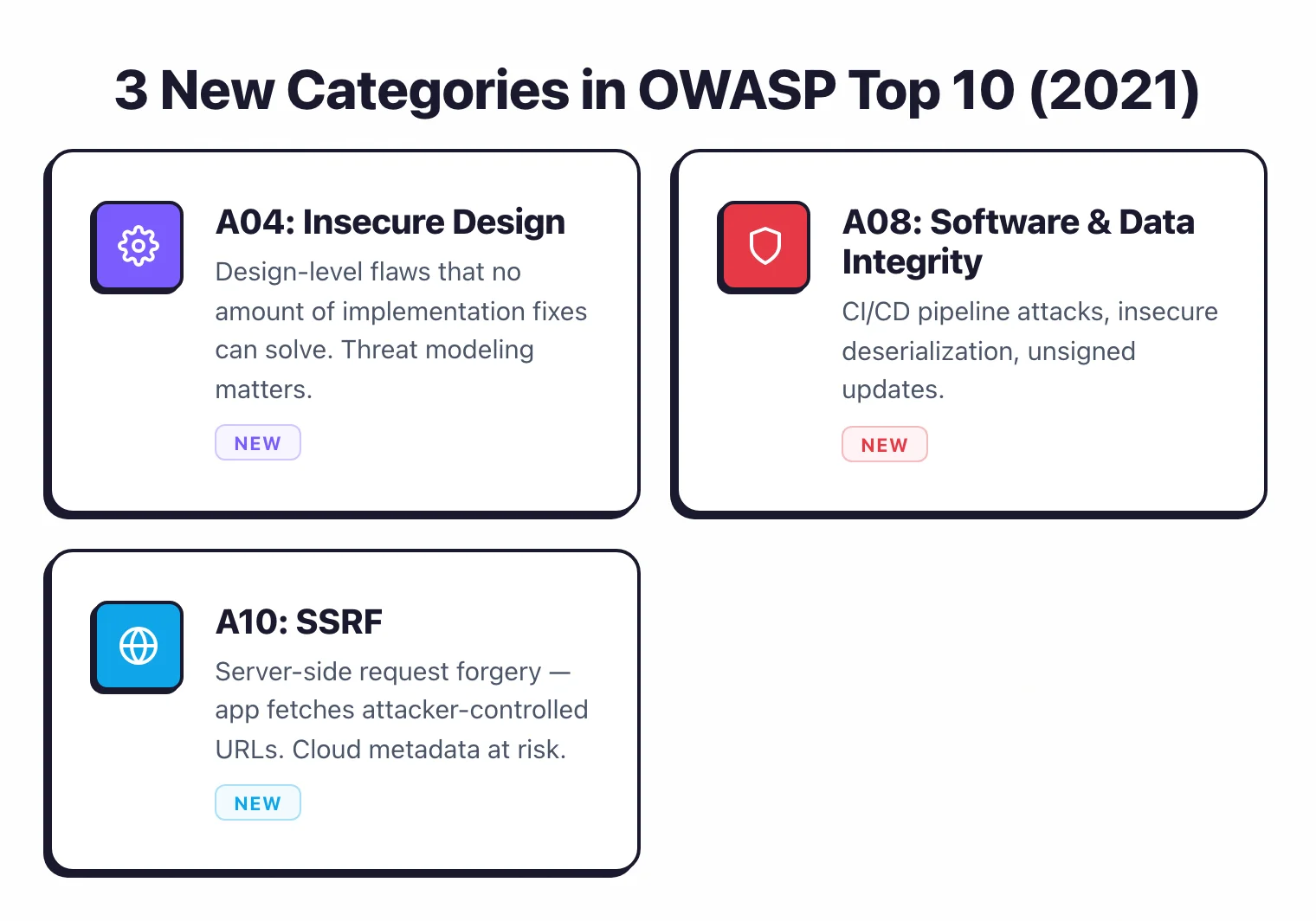 3 New Categories in OWASP Top 10 (2021)

A04: Insecure Design

Design-level flaws that no amount of implementation fixes can solve. Threat modeling matters.

NEW

A08: Software & Data Integrity

CI/CD pipeline attacks, insecure deserialization, unsigned updates.

NEW

A10: SSRF

Server-side request forgery — app fetches attacker-controlled URLs. Cloud metadata at risk.

NEW